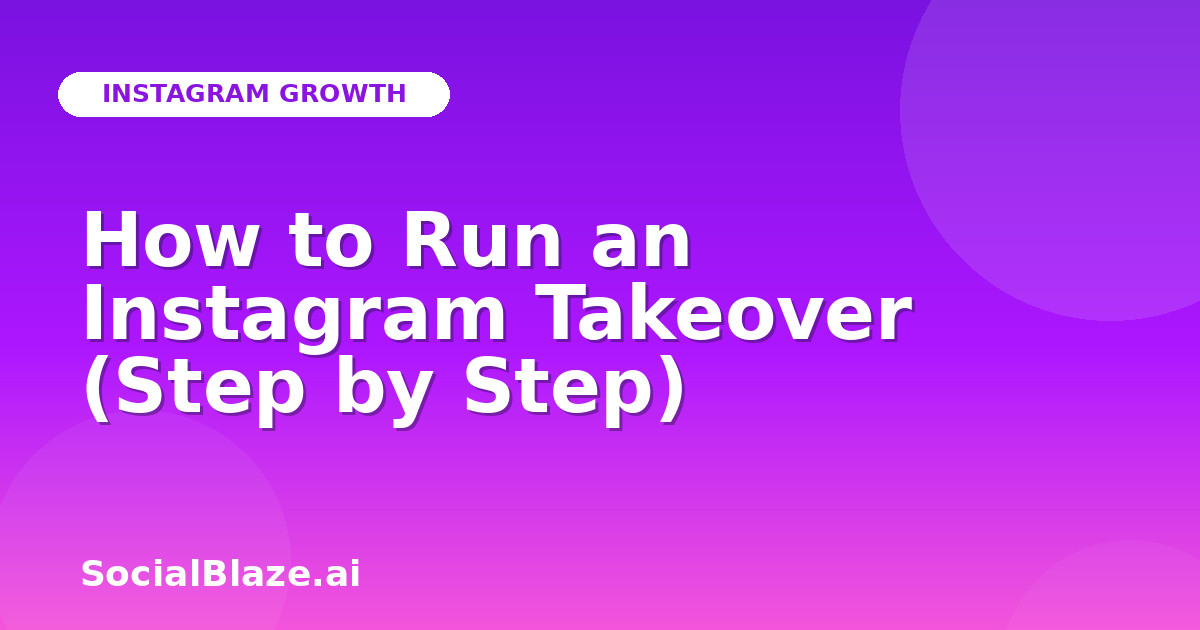 INSTAGRAM GROWTH

How to Run an Instagram Takeover (Step by Step)

SocialBlaze.ai